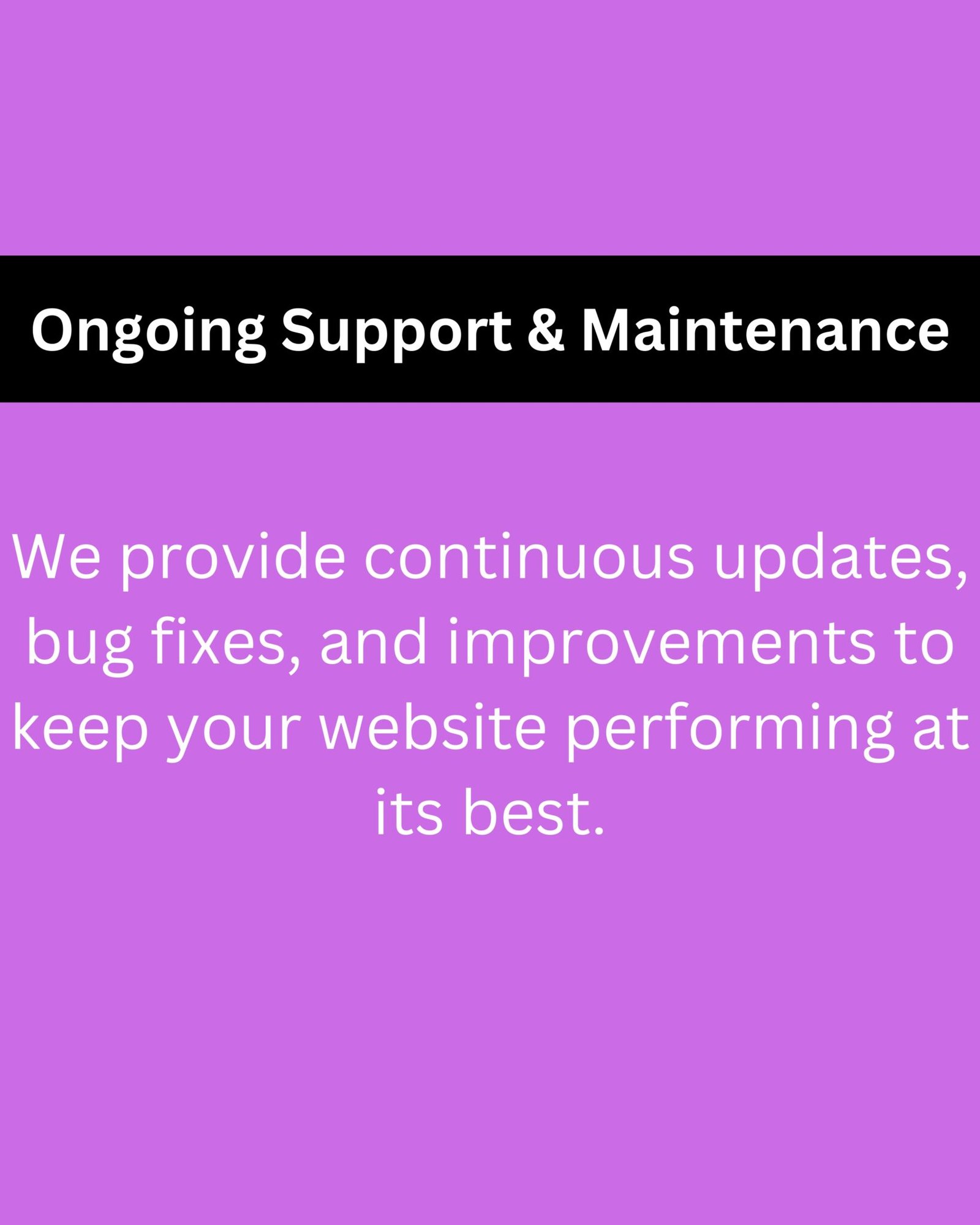 Ongoing Support & Maintenance

We provide continuous updates, bug fixes, and improvements to keep your website performing at its best.